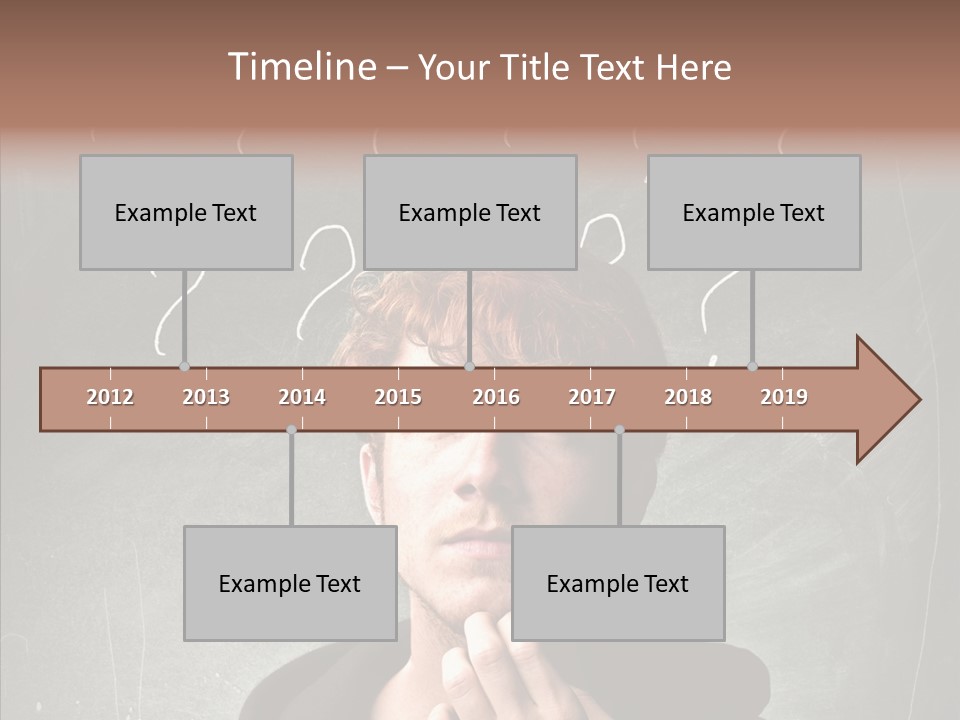 Timeline – Your Title Text Here

Example Text

Example Text

Example Text

2012 2013 2014 2015 2016 2017 2018 2019

Example Text

Example Text